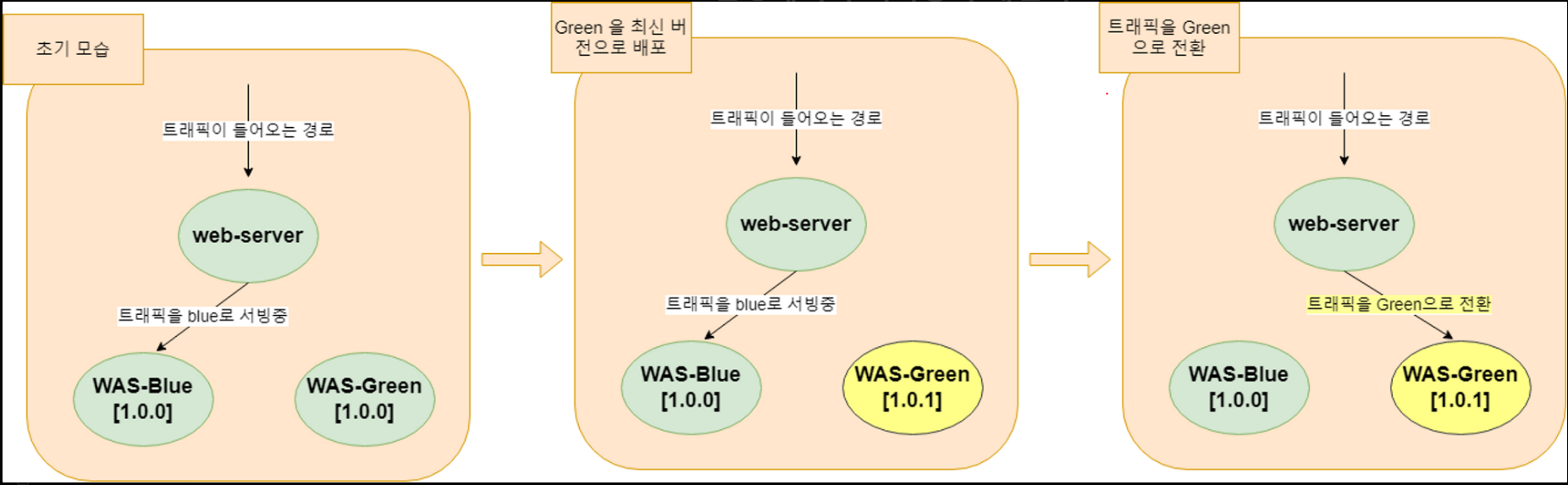 초기 모습

트래픽이 들어오는 경로

web-server

트래픽을 blue로 서빙중

WAS-Blue [1.0.0]

WAS-Green [1.0.0]

Green 을 최신 버전으로 배포

트래픽이 들어오는 경로

web-server

트래픽을 blue로 서빙중

WAS-Blue [1.0.0]

WAS-Green [1.0.1]

트래픽을 Green 으로 전환

트래픽이 들어오는 경로

web-server

트래픽을 Green으로 전환

WAS-Blue [1.0.0]

WAS-Green [1.0.1]